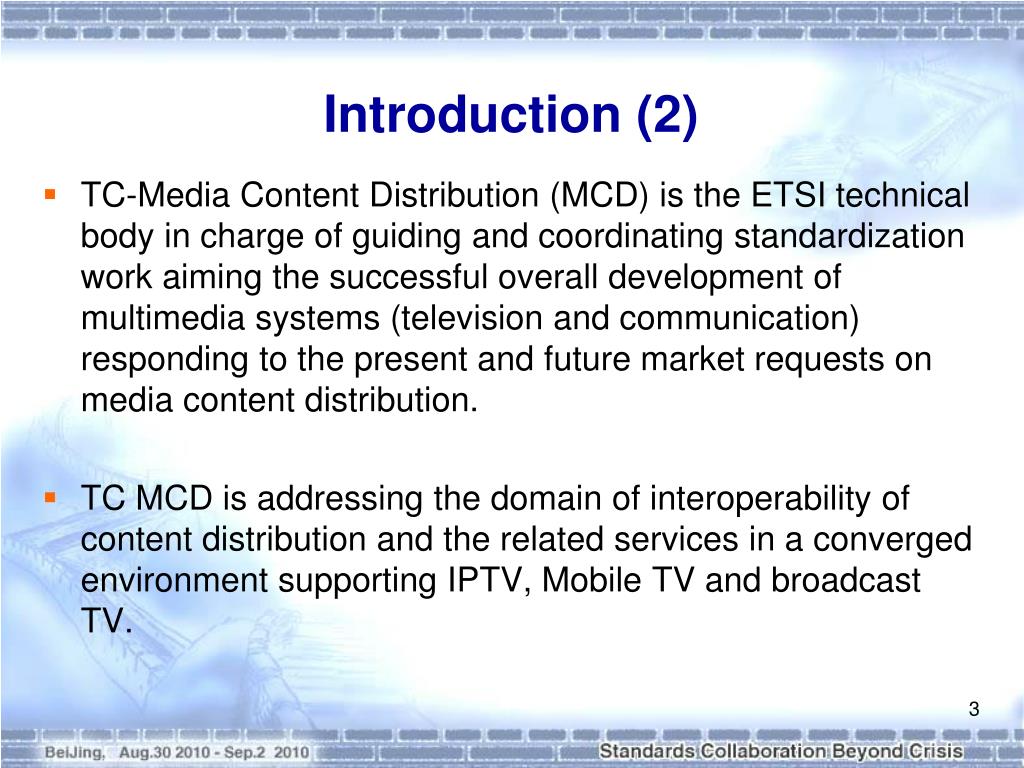 Introduction (2)

▪ TC-Media Content Distribution (MCD) is the ETSI technical body in charge of guiding and coordinating standardization work aiming the successful overall development of multimedia systems (television and communication) responding to the present and future market requests on media content distribution.

▪ TC MCD is addressing the domain of interoperability of content distribution and the related services in a converged environment supporting IPTV, Mobile TV and broadcast TV.

3

BeiJing, Aug.30 2010 - Sep.2 2010

Standards Collaboration Beyond Crisis